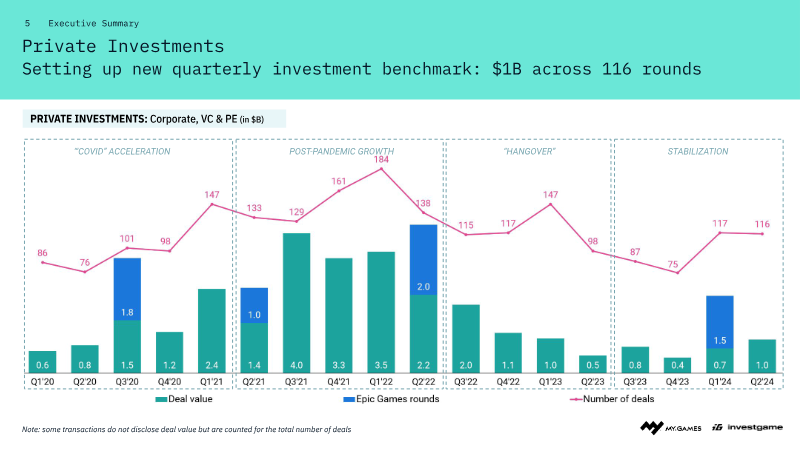 5 Executive Summary

Private Investments
Setting up new quarterly investment benchmark: $1B across 116 rounds

PRIVATE INVESTMENTS: Corporate, VC & PE (in $B)

"COVID" ACCELERATION

POST-PANDEMIC GROWTH

"HANGOVER"

STABILIZATION

86 76 101 98 147 133 129 161 184 138 115 117 147 98 87 75 117 116

1.8 1.0 2.0 1.5

0.6 0.8 1.5 1.2 2.4 1.4 4.0 3.3 3.5 2.2 2.0 1.1 1.0 0.5 0.8 0.4 0.7 1.0

Q1'20 Q2'20 Q3'20 Q4'20 Q1'21 Q2'21 Q3'21 Q4'21 Q1'22 Q2'22 Q3'22 Q4'22 Q1'23 Q2'23 Q3'23 Q4'23 Q1'24 Q2'24

Deal value
Epic Games rounds
Number of deals

Note: some transactions do not disclose deal value but are counted for the total number of deals

MY.GAMES investgame